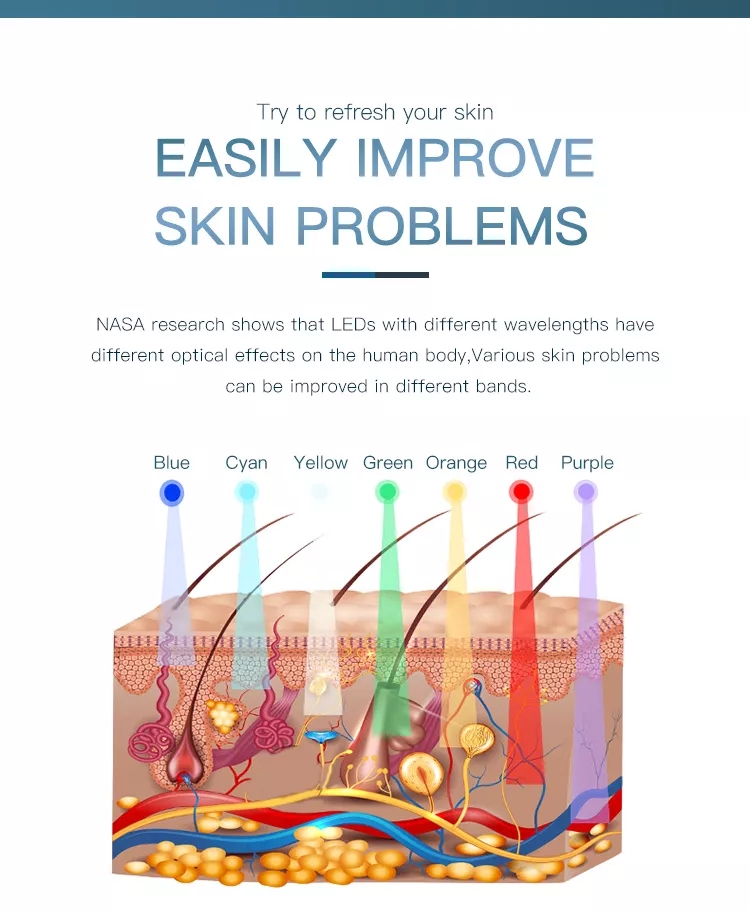 Try to refresh your skin

EASILY IMPROVE SKIN PROBLEMS

NASA research shows that LEDs with different wavelengths have different optical effects on the human body,Various skin problems can be improved in different bands.

Blue Cyan Yellow Green Orange Red Purple